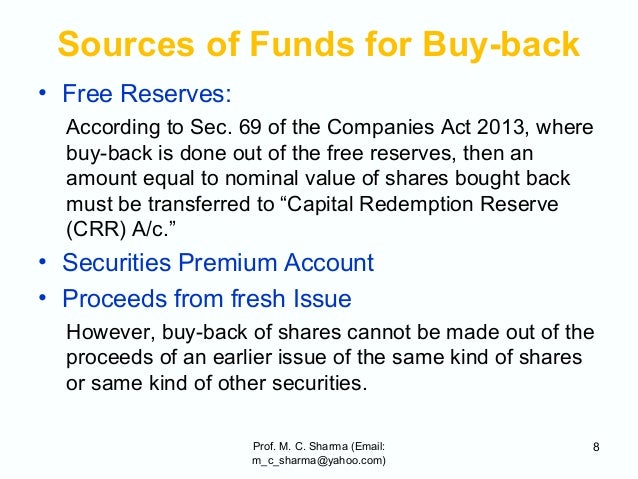 Sources of Funds for Buy-back

• Free Reserves:

According to Sec. 69 of the Companies Act 2013, where buy-back is done out of the free reserves, then an amount equal to nominal value of shares bought back must be transferred to “Capital Redemption Reserve (CRR) A/c.”

• Securities Premium Account

• Proceeds from fresh Issue

However, buy-back of shares cannot be made out of the proceeds of an earlier issue of the same kind of shares or same kind of other securities.

Prof. M. C. Sharma (Email: m_c_sharma@yahoo.com)

8